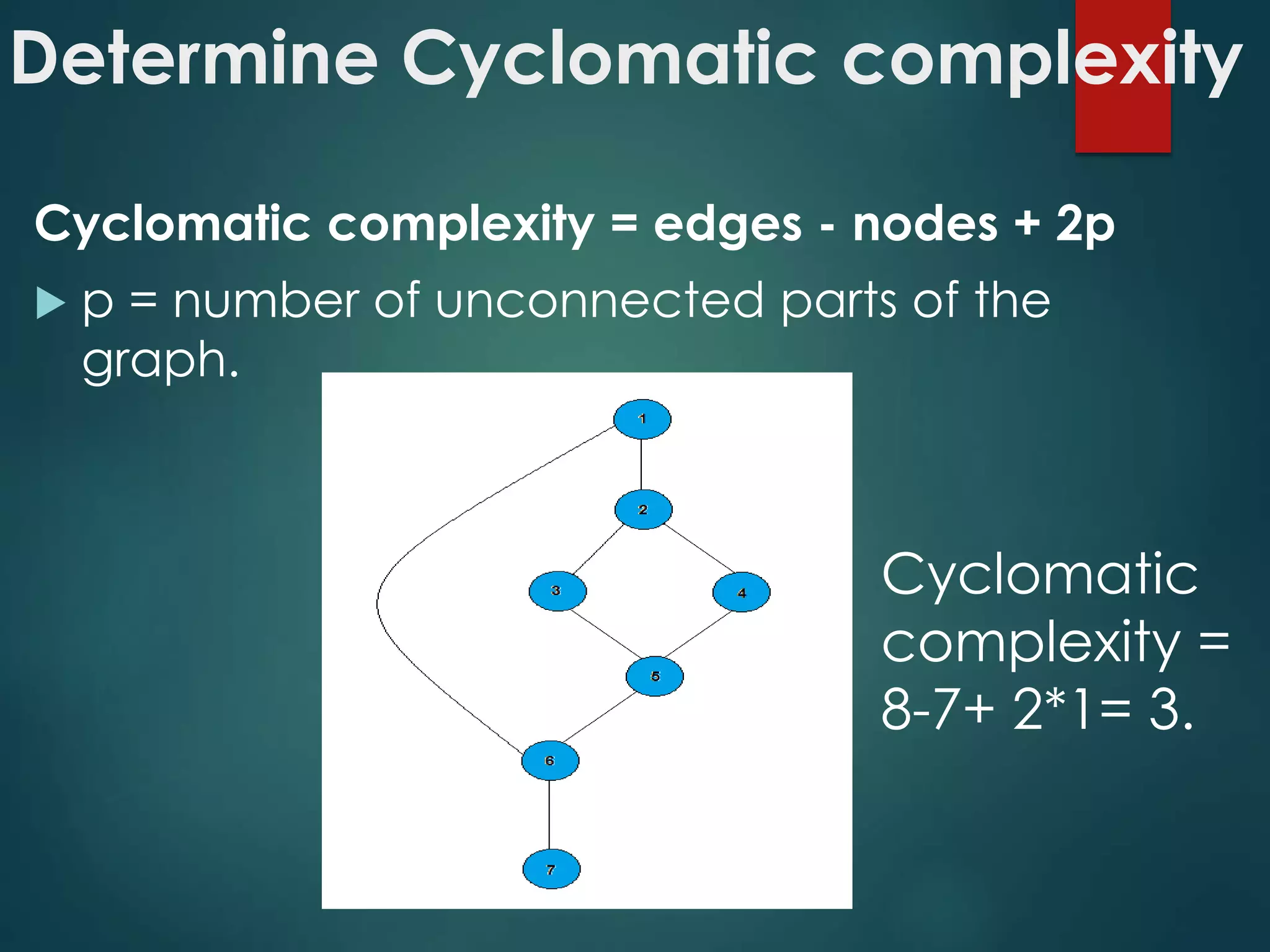 Determine Cyclomatic complexity

Cyclomatic complexity = edges - nodes + 2p

p = number of unconnected parts of the graph.

1
2
3
4
5
6
7

Cyclomatic complexity = 8-7+ 2*1= 3.